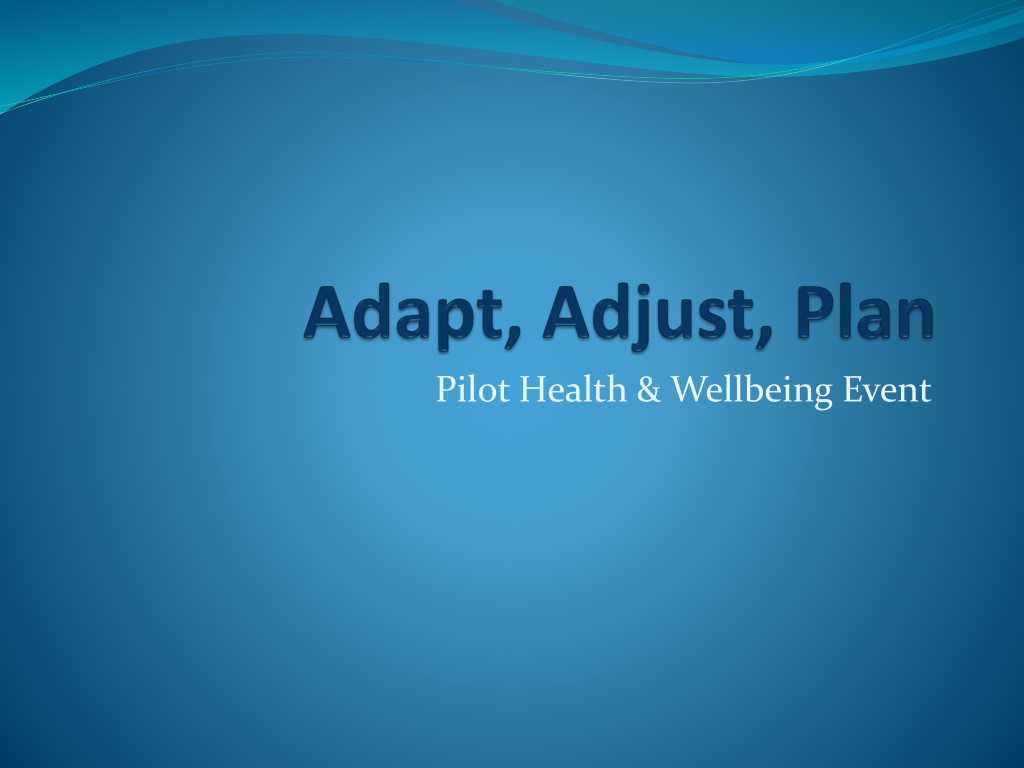 Adapt, Adjust, Plan

Pilot Health & Wellbeing Event